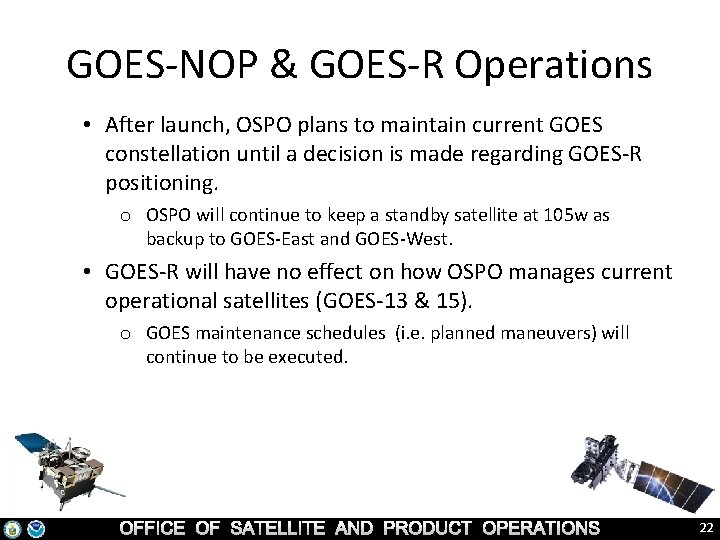 GOES-NOP & GOES-R Operations

• After launch, OSPO plans to maintain current GOES constellation until a decision is made regarding GOES-R positioning.

o OSPO will continue to keep a standby satellite at 105w as backup to GOES-East and GOES-West.

• GOES-R will have no effect on how OSPO manages current operational satellites (GOES-13 & 15).

o GOES maintenance schedules (i.e. planned maneuvers) will continue to be executed.

OFFICE OF SATELLITE AND PRODUCT OPERATIONS

22